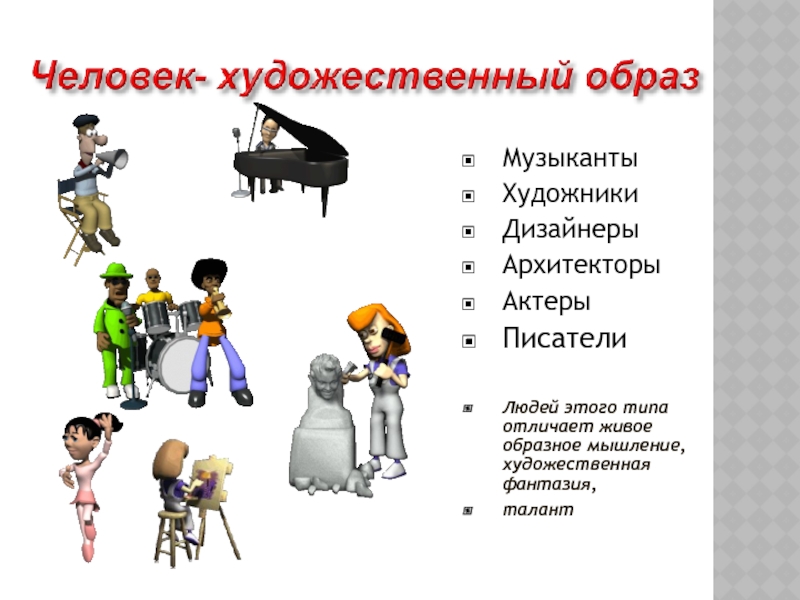 Человек- художественный образ

Музыканты
Художники
Дизайнеры
Архитекторы
Актеры
Писатели

Людей этого типа отличает живое образное мышление, художественная фантазия,

талант